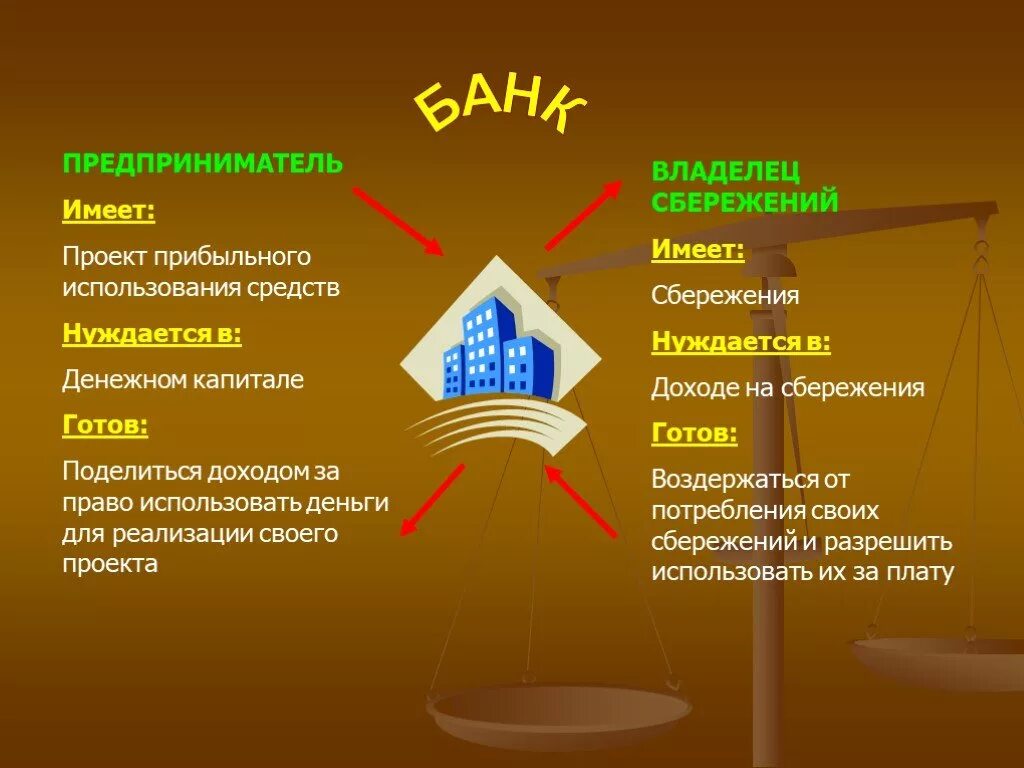 БАНК

ПРЕДПРИНИМАТЕЛЬ

Имеет:

Проект прибыльного использования средств

Нуждается в:

Денежном капитале

Готов:

Поделиться доходом за право использовать деньги для реализации своего проекта

ВЛАДЕЛЕЦ СБЕРЕЖЕНИЙ

Имеет:

Сбережения

Нуждается в:

Доходе на сбережения

Готов:

Воздержаться от потребления своих сбережений и разрешить использовать их за плату